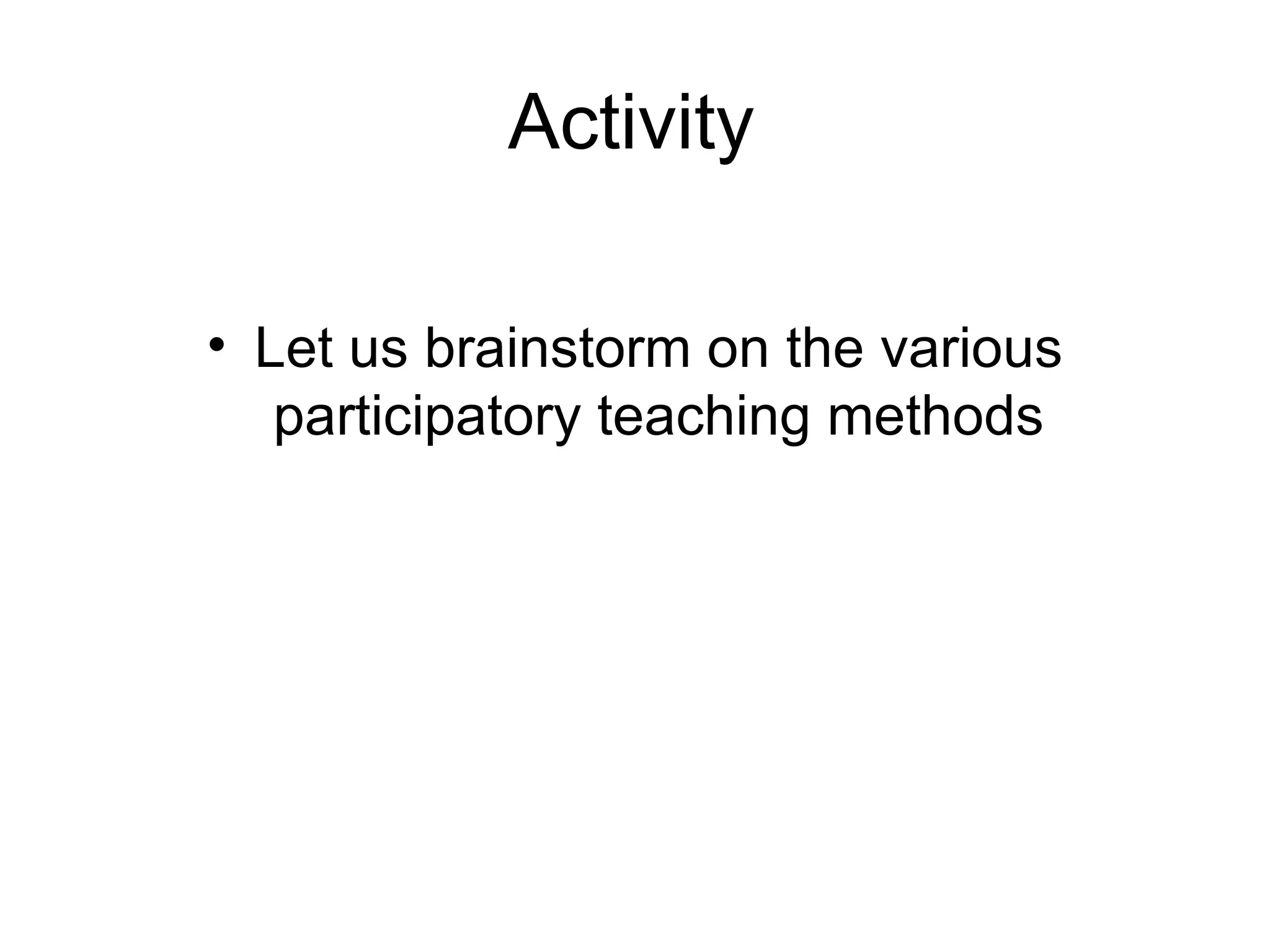 Activity

• Let us brainstorm on the various participatory teaching methods